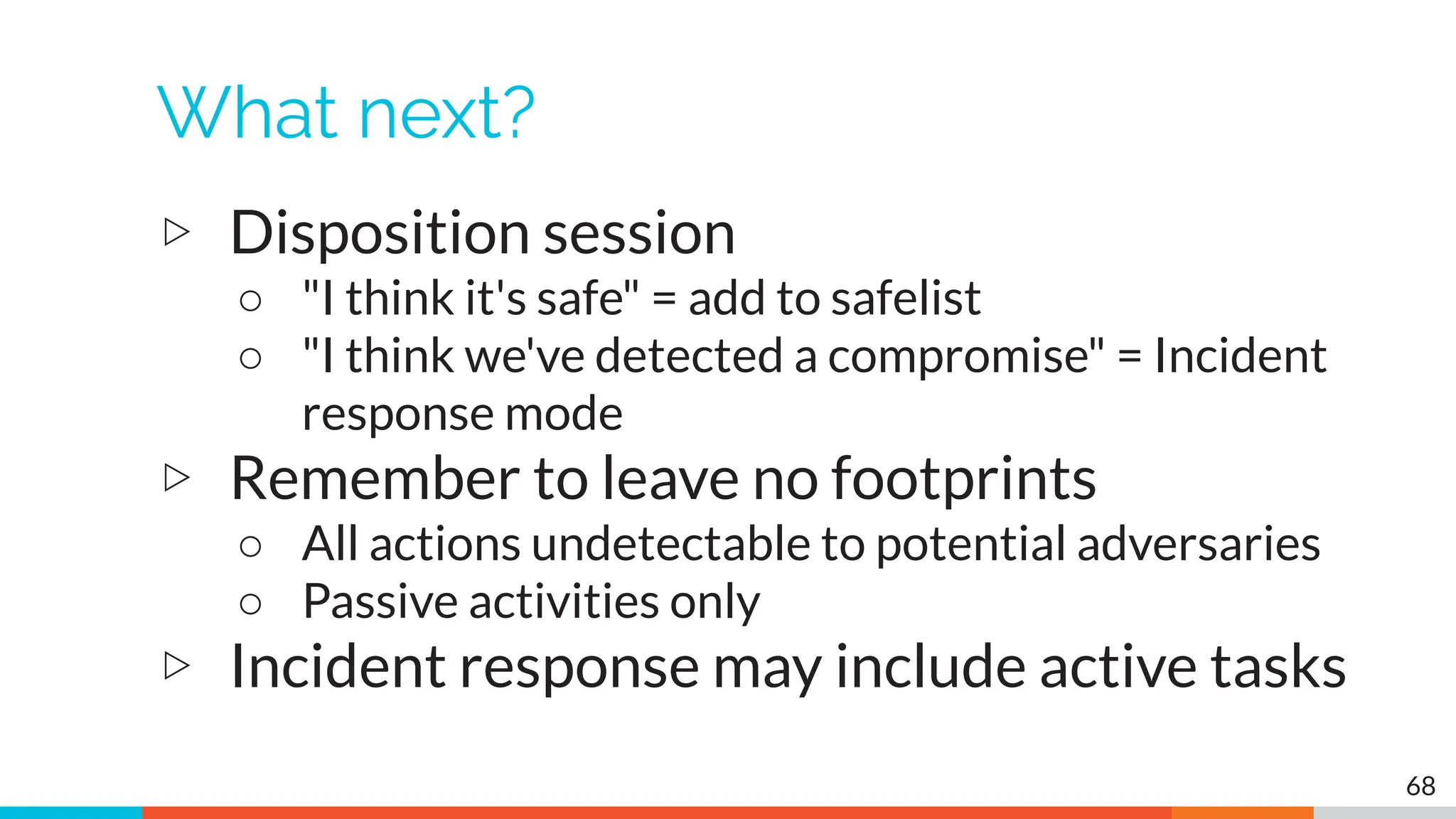 What next?

▷ Disposition session
○ "I think it's safe" = add to safelist
○ "I think we've detected a compromise" = Incident response mode

▷ Remember to leave no footprints
○ All actions undetectable to potential adversaries
○ Passive activities only

▷ Incident response may include active tasks

68